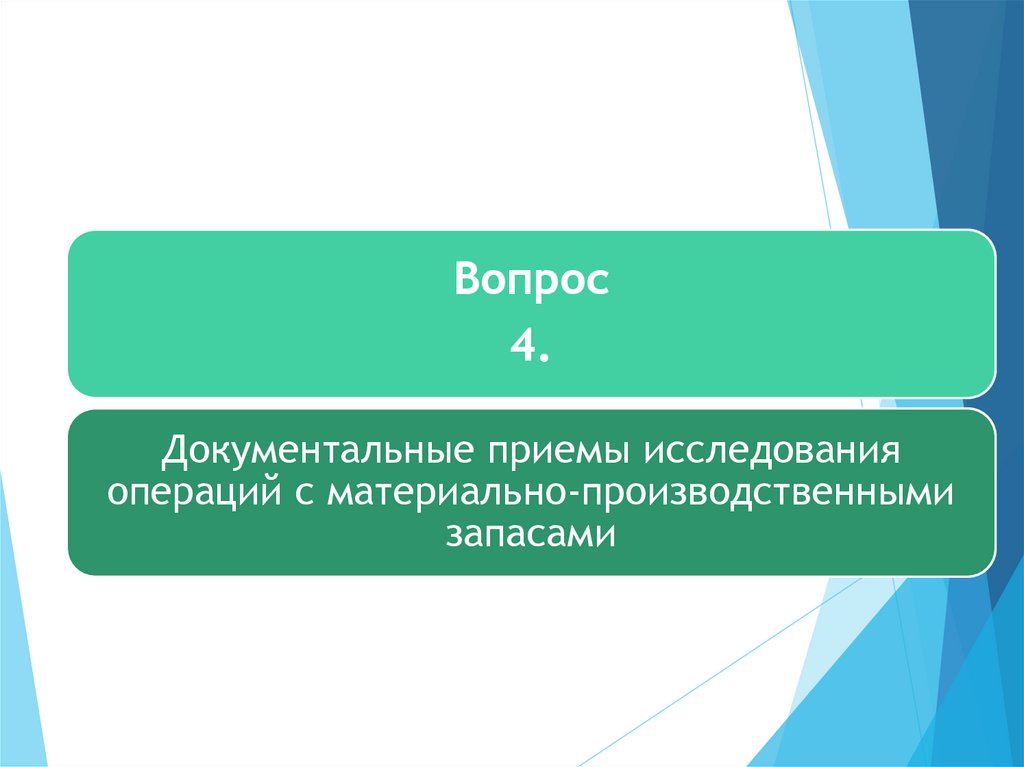 Вопрос
4.

Документальные приемы исследования операций с материально-производственными запасами